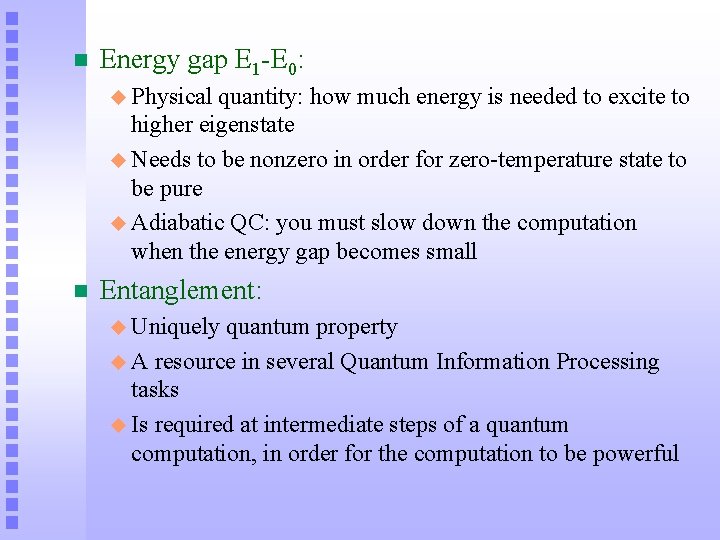 Energy gap $E_1$-$E_0$:

Physical quantity: how much energy is needed to excite to higher eigenstate

Needs to be nonzero in order for zero-temperature state to be pure

Adiabatic QC: you must slow down the computation when the energy gap becomes small

Entanglement:

Uniquely quantum property

A resource in several Quantum Information Processing tasks

Is required at intermediate steps of a quantum computation, in order for the computation to be powerful